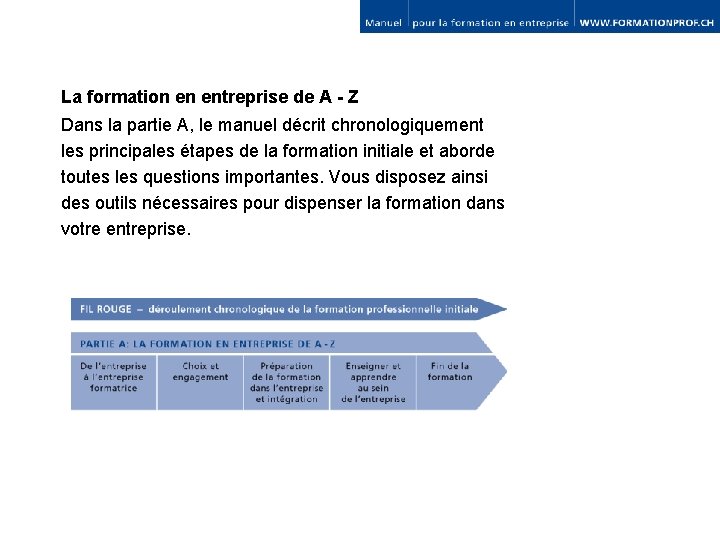 Manuel | pour la formation en entreprise | WWW.FORMATIONPROF.CH

La formation en entreprise de A - Z

Dans la partie A, le manuel décrit chronologiquement les principales étapes de la formation initiale et aborde toutes les questions importantes. Vous disposez ainsi des outils nécessaires pour dispenser la formation dans votre entreprise.

FIL ROUGE – déroulement chronologique de la formation professionnelle initiale

PARTIE A: LA FORMATION EN ENTREPRISE DE A - Z

| De l'entreprise à l'entreprise formatrice | Choix et engagement | Préparation de la formation dans l'entreprise et intégration | Enseigner et apprendre au sein de l'entreprise | Fin de la formation |
|---|---|---|---|---|